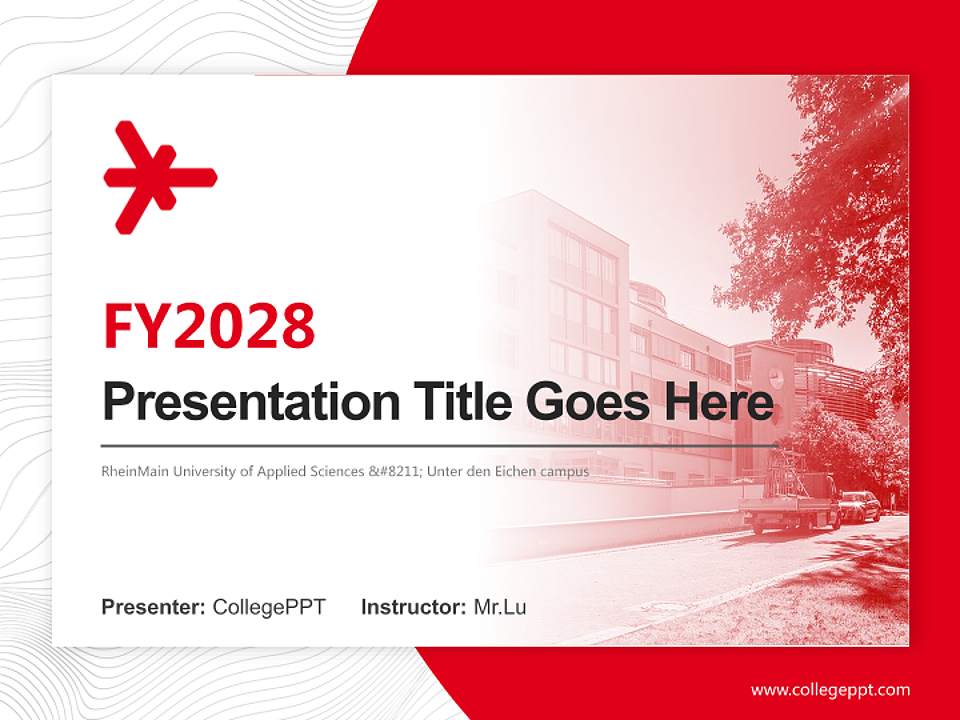 FY2028

Presentation Title Goes Here

RheinMain University of Applied Sciences &#8211; Unter den Eichen campus

Presenter: CollegePPT Instructor: Mr.Lu

www.collegeppt.com